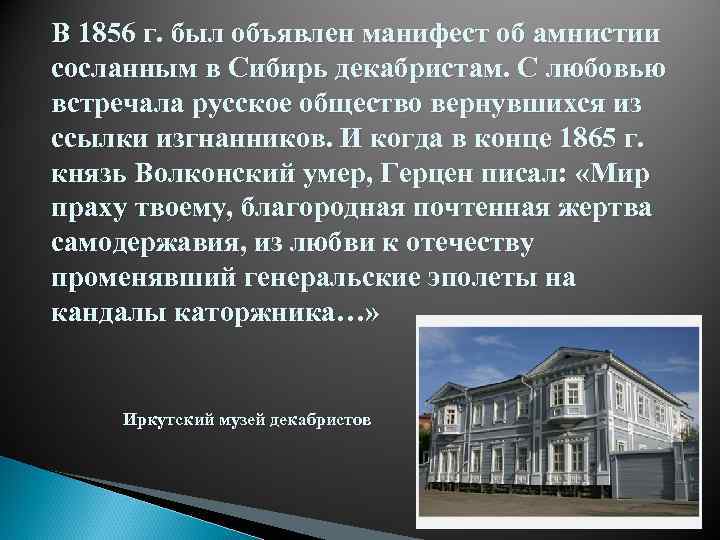 В 1856 г. был объявлен манифест об амнистии сосланным в Сибирь декабристам. С любовью встречала русское общество вернувшихся из ссылки изгнанников. И когда в конце 1865 г. князь Волконский умер, Герцен писал: «Мир праху твоему, благородная почтенная жертва самодержавия, из любви к отечеству променявший генеральские эполеты на кандалы каторжника…»

Иркутский музей декабристов